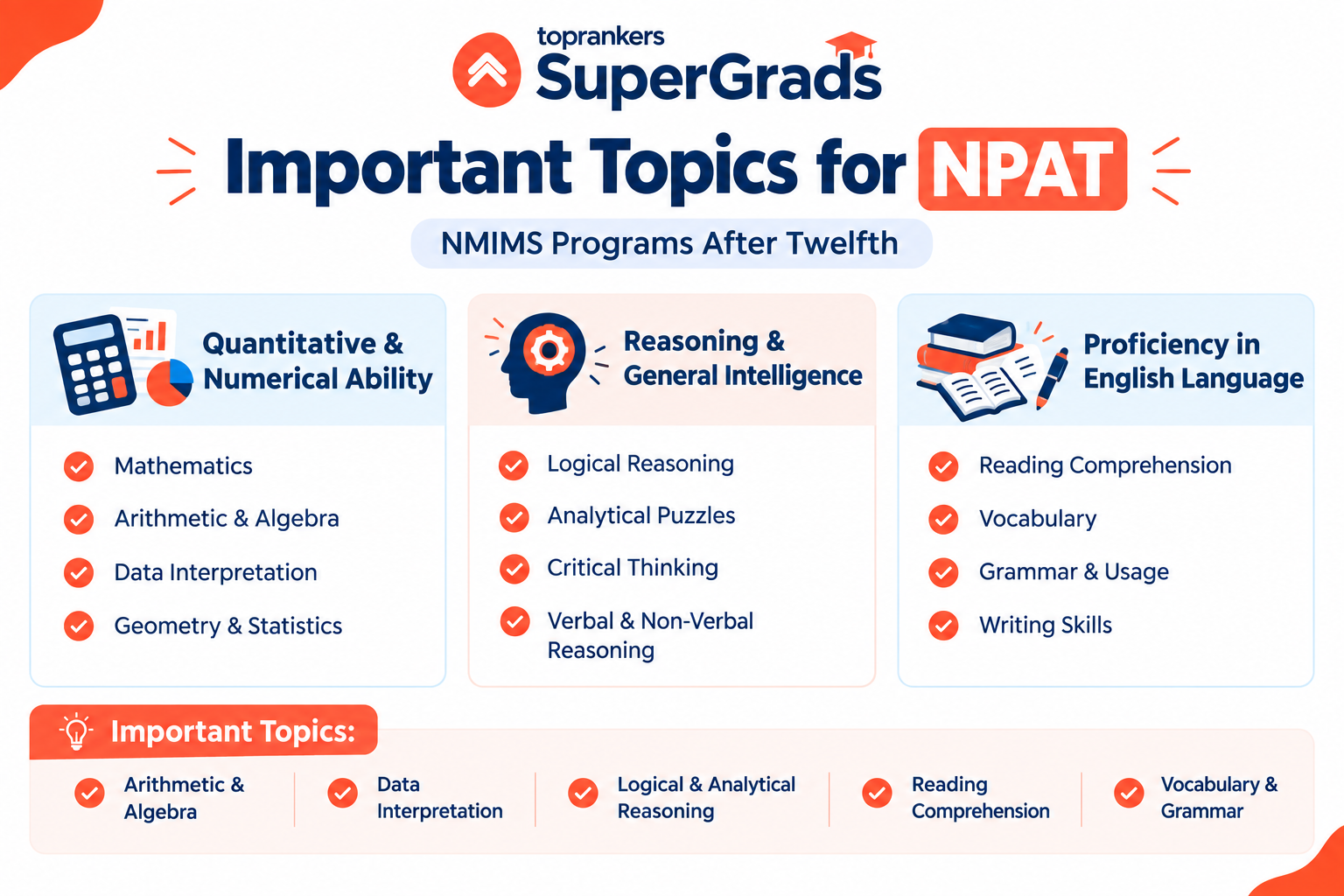 toprankers
SuperGrads

Important Topics for NPAT

NMIMS Programs After Twelfth

Quantitative & Numerical Ability

Mathematics
Arithmetic & Algebra
Data Interpretation
Geometry & Statistics

Reasoning & General Intelligence

Logical Reasoning
Analytical Puzzles
Critical Thinking
Verbal & Non-Verbal Reasoning

Proficiency in English Language

Reading Comprehension
Vocabulary
Grammar & Usage
Writing Skills

Important Topics:

Arithmetic & Algebra
Data Interpretation
Logical & Analytical Reasoning
Reading Comprehension
Vocabulary & Grammar